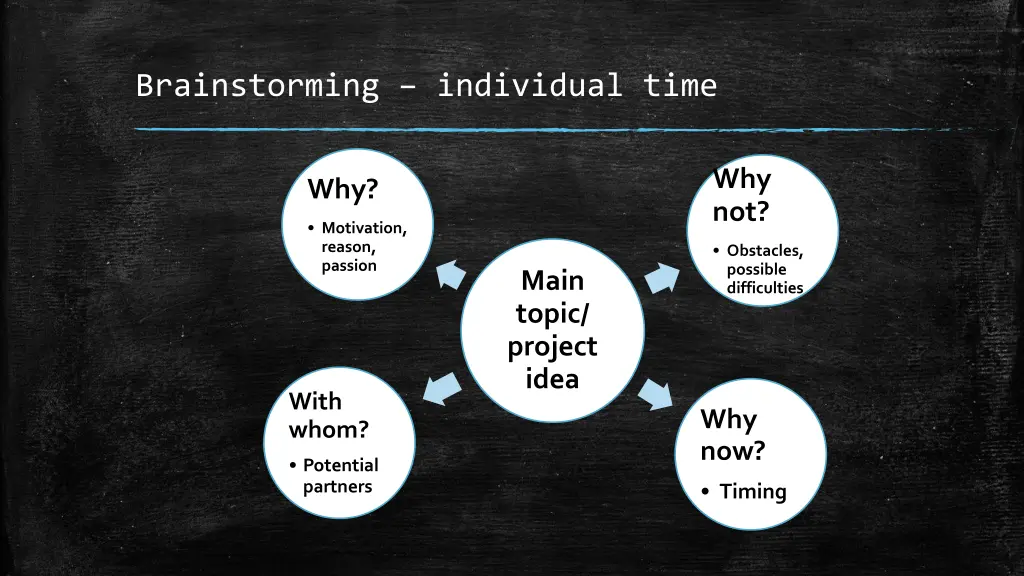 Brainstorming – individual time

Why?
• Motivation, reason, passion

Why not?
• Obstacles, possible difficulties

Main topic/ project idea

With whom?
• Potential partners

Why now?
• Timing